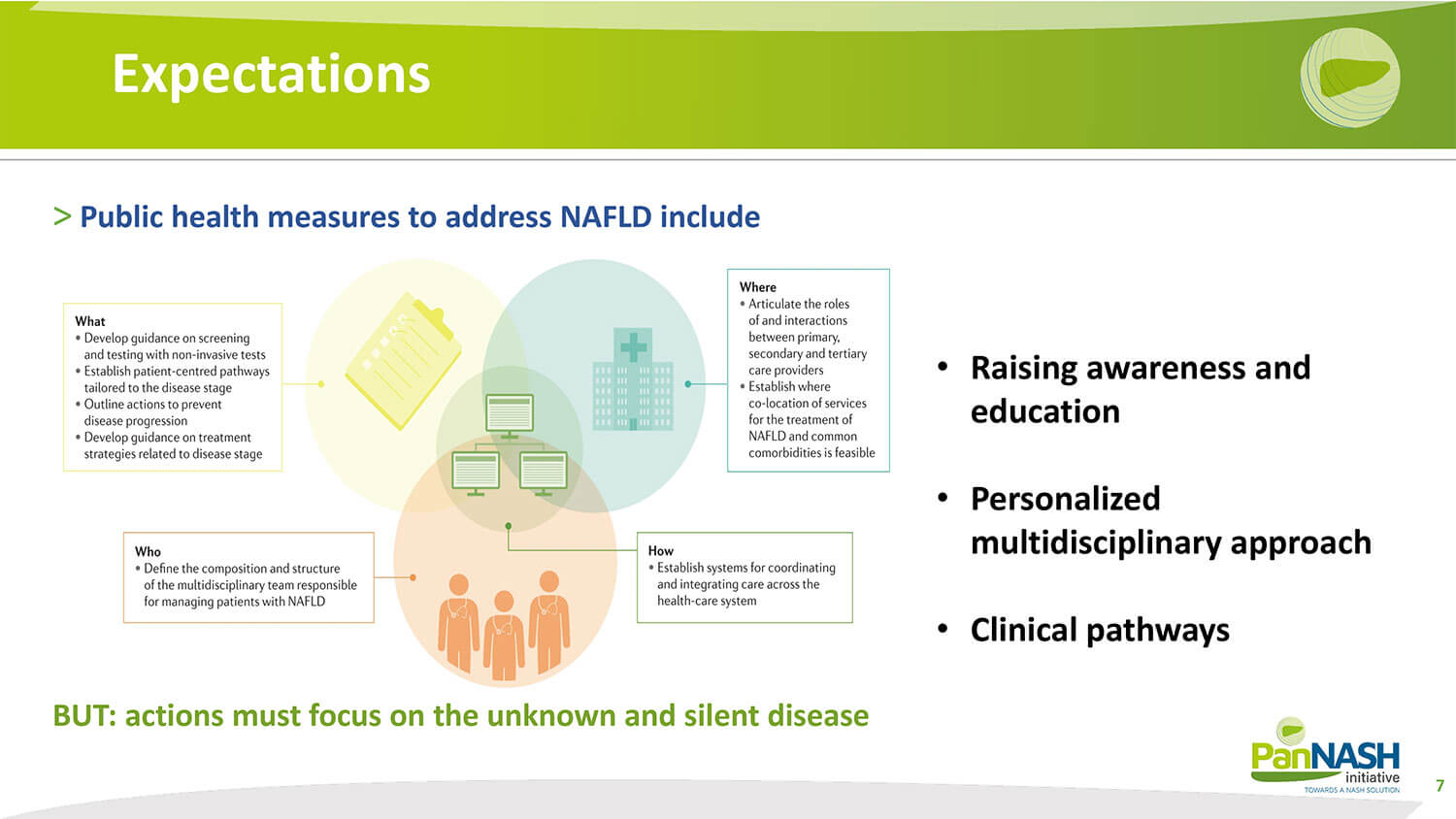 Expectations

> Public health measures to address NAFLD include

What
• Develop guidance on screening and testing with non-invasive tests
• Establish patient-centred pathways tailored to the disease stage
• Outline actions to prevent disease progression
• Develop guidance on treatment strategies related to disease stage

Where
• Articulate the roles of and interactions between primary, secondary and tertiary care providers
• Establish where co-location of services for the treatment of NAFLD and common comorbidities is feasible

Who
• Define the composition and structure of the multidisciplinary team responsible for managing patients with NAFLD

How
• Establish systems for coordinating and integrating care across the health-care system

• Raising awareness and education

• Personalized multidisciplinary approach

• Clinical pathways

BUT: actions must focus on the unknown and silent disease

PanNASH initiative
TOWARDS A NASH SOLUTION

7